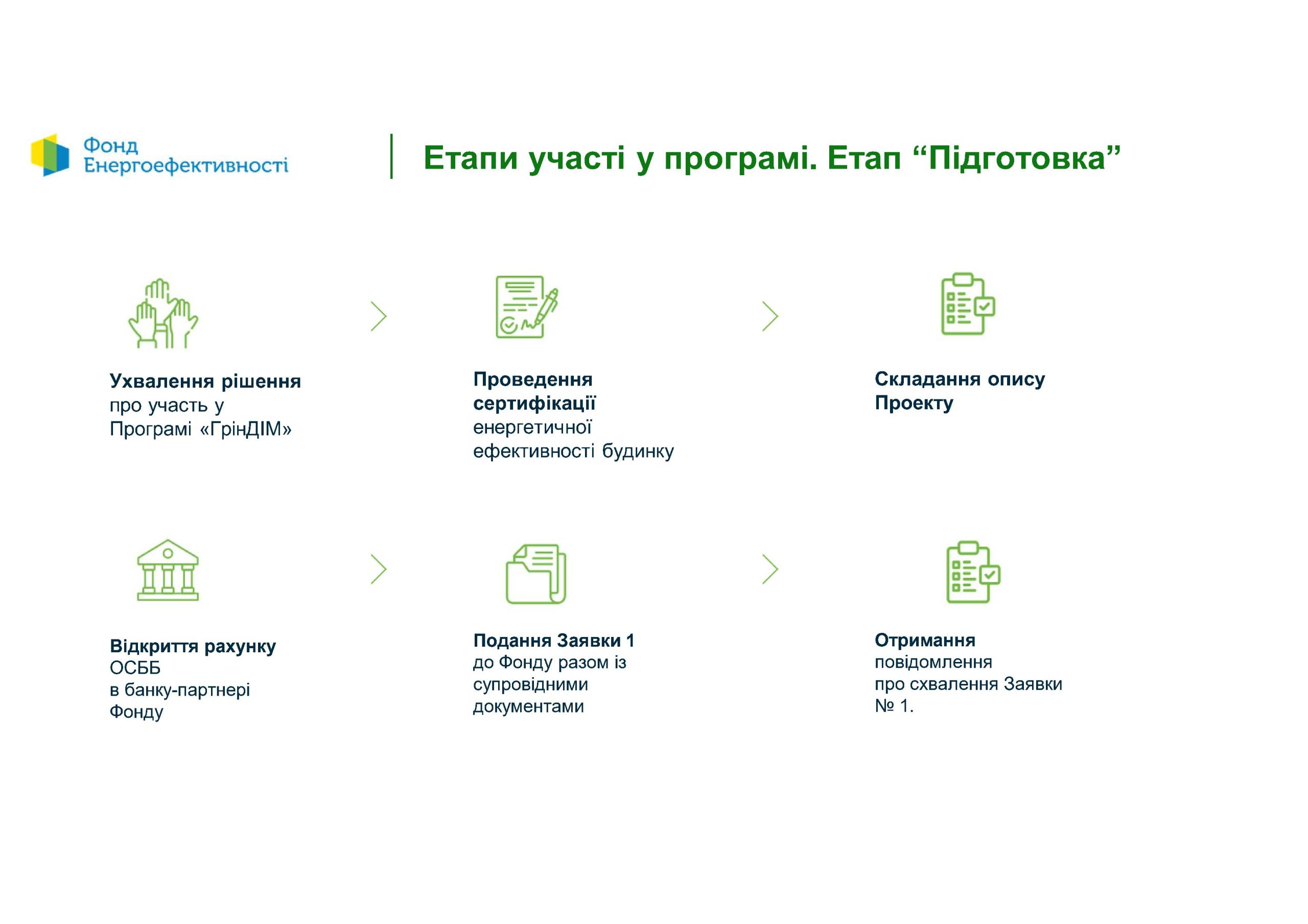 Фонд Енергоефективності

Етапи участі у програмі. Етап “Підготовка”

Ухвалення рішення про участь у Програмі «ГрінДІМ»

Проведення сертифікації енергетичної ефективності будинку

Складання опису Проекту

Відкриття рахунку ОСББ в банку-партнері Фонду

Подання Заявки 1 до Фонду разом із супровідними документами

Отримання повідомлення про схвалення Заявки № 1.